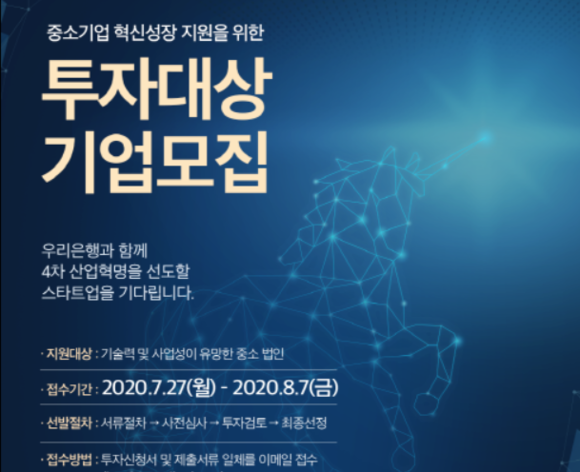 중소기업 혁신성장 지원을 위한

투자대상
기업모집

우리은행과 함께
4차 산업혁명을 선도할
스타트업을 기다립니다.

· 지원대상 : 기술력 및 사업성이 유망한 중소 법인

· 접수기간 : 2020.7.27(월) - 2020.8.7(금)

· 선발절차 : 서류절차 → 사전심사 → 투자검토 → 최종선정

· 접수방법 : 투자신청서 및 제출서류 일체를 이메일 접수